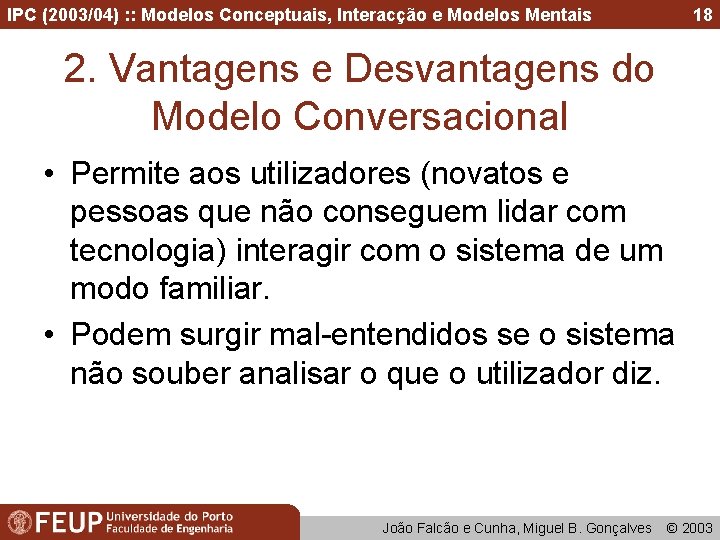 IPC (2003/04) :: Modelos Conceptuais, Interacção e Modelos Mentais 18

2. Vantagens e Desvantagens do Modelo Conversacional

• Permite aos utilizadores (novatos e pessoas que não conseguem lidar com tecnologia) interagir com o sistema de um modo familiar.

• Podem surgir mal-entendidos se o sistema não souber analisar o que o utilizador diz.

FEUP Universidade do Porto Faculdade de Engenharia

João Falcão e Cunha, Miguel B. Gonçalves © 2003